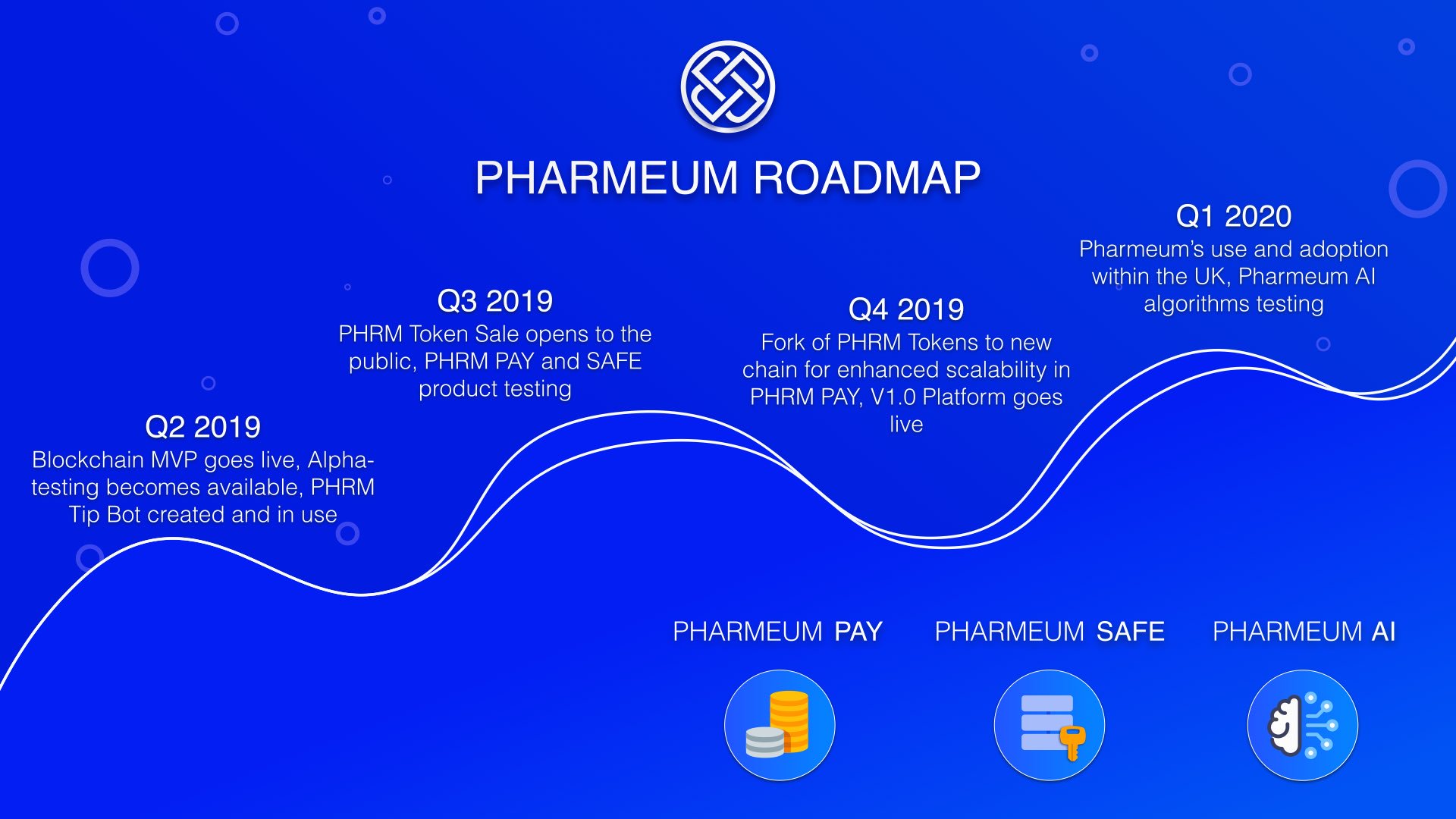 PHARMEUM ROADMAP

Q2 2019
Blockchain MVP goes live, Alpha-testing becomes available, PHRM Tip Bot created and in use

Q3 2019
PHRM Token Sale opens to the public, PHRM PAY and SAFE product testing

Q4 2019
Fork of PHRM Tokens to new chain for enhanced scalability in PHRM PAY, V1.0 Platform goes live

Q1 2020
Pharmeum's use and adoption within the UK, Pharmeum AI algorithms testing

PHARMEUM PAY

PHARMEUM SAFE

PHARMEUM AI